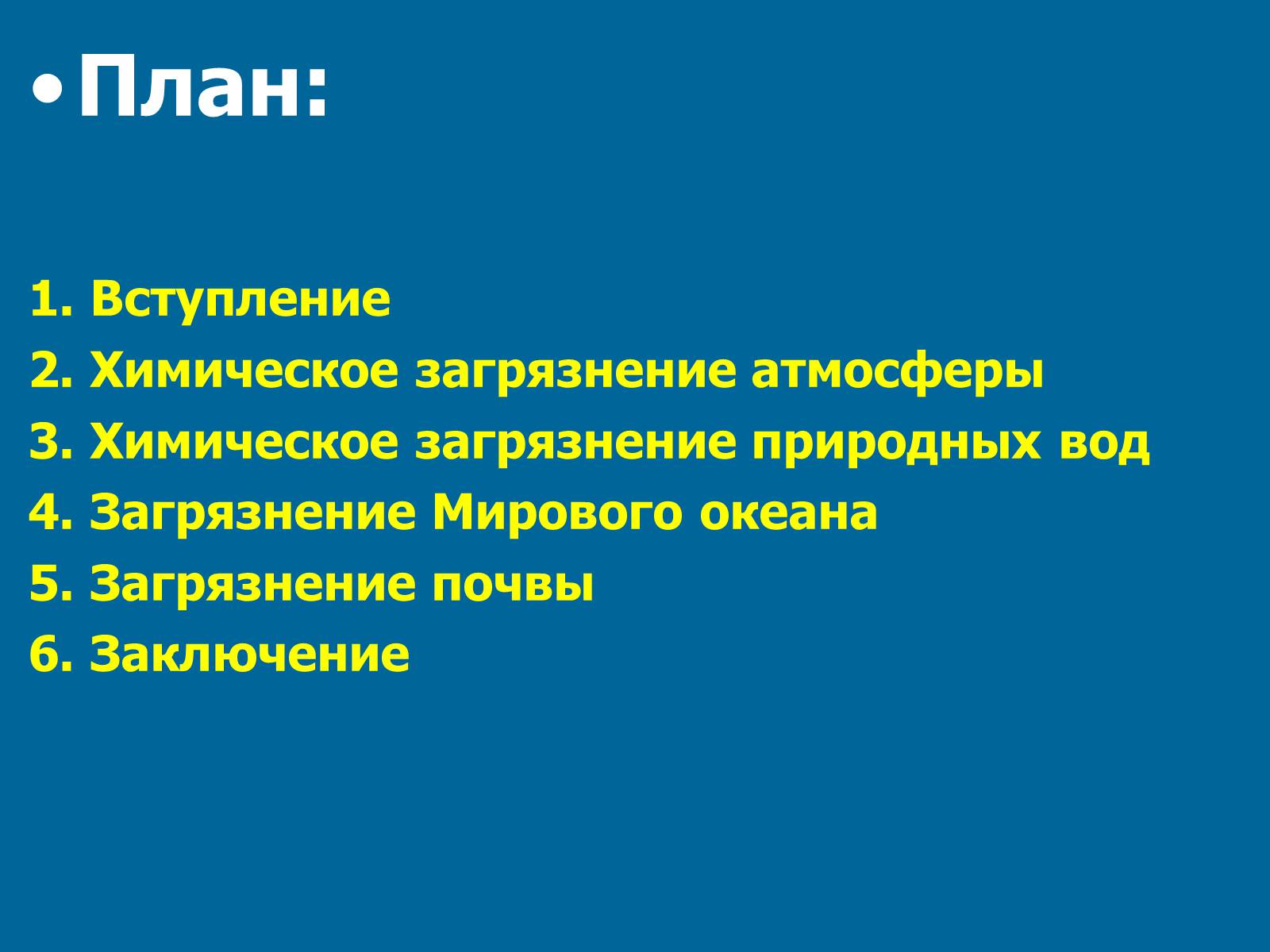 • План:

1. Вступление
2. Химическое загрязнение атмосферы
3. Химическое загрязнение природных вод
4. Загрязнение Мирового океана
5. Загрязнение почвы
6. Заключение